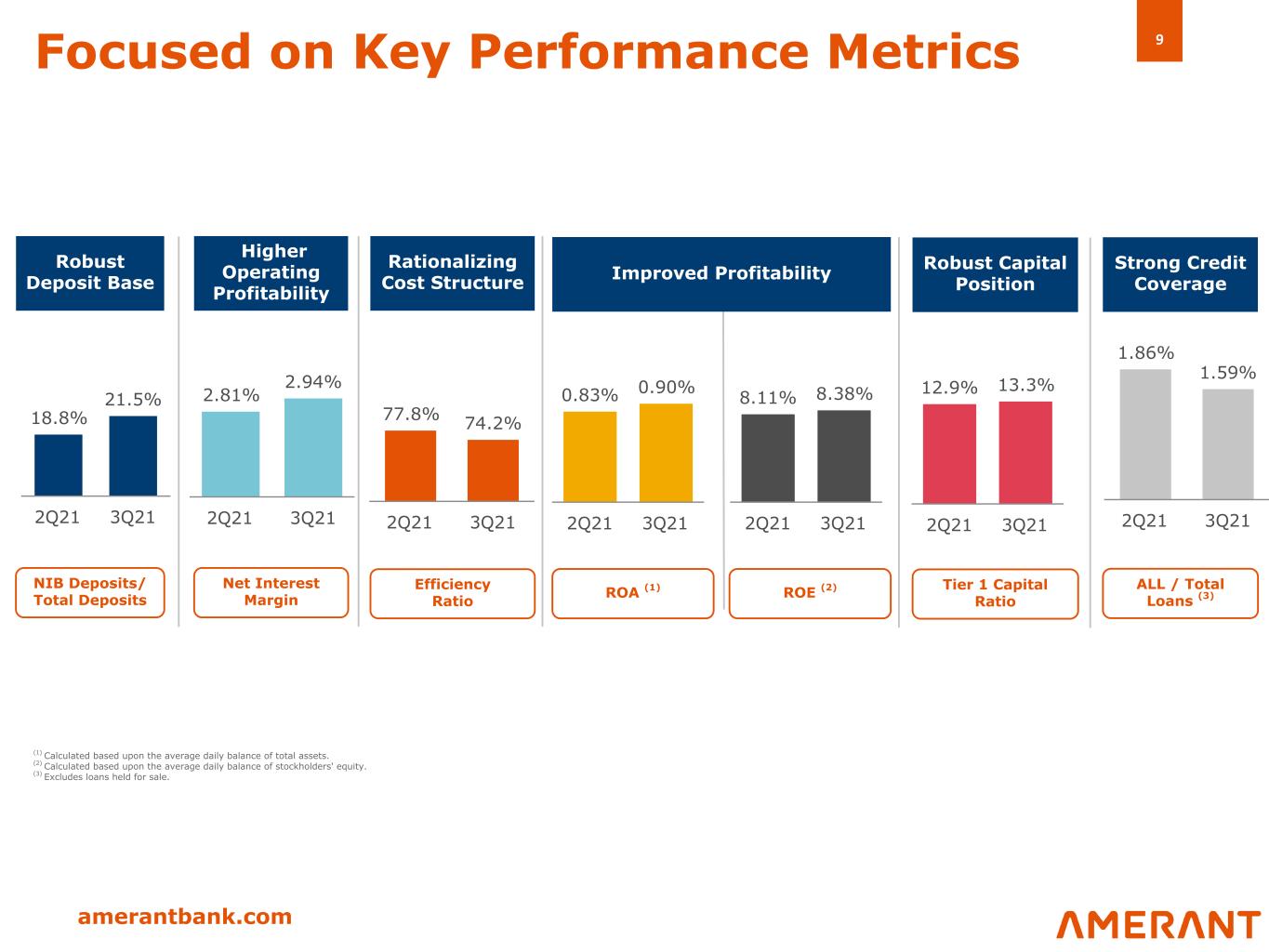 Focused on Key Performance Metrics

9

Robust Deposit Base

18.8% 21.5%

2Q21 3Q21

NIB Deposits/ Total Deposits

Higher Operating Profitability

2.81% 2.94%

2Q21 3Q21

Net Interest Margin

Rationalizing Cost Structure

77.8% 74.2%

2Q21 3Q21

Efficiency Ratio

Improved Profitability

0.83% 0.90%

2Q21 3Q21

ROA $^{(1)}$

8.11% 8.38%

2Q21 3Q21

ROE $^{(2)}$

Robust Capital Position

12.9% 13.3%

2Q21 3Q21

Tier 1 Capital Ratio

Strong Credit Coverage

1.86% 1.59%

2Q21 3Q21

ALL / Total Loans $^{(3)}$

$^{(1)}$ Calculated based upon the average daily balance of total assets.
$^{(2)}$ Calculated based upon the average daily balance of stockholders' equity.
$^{(3)}$ Excludes loans held for sale.

amerantbank.com

AMERANT